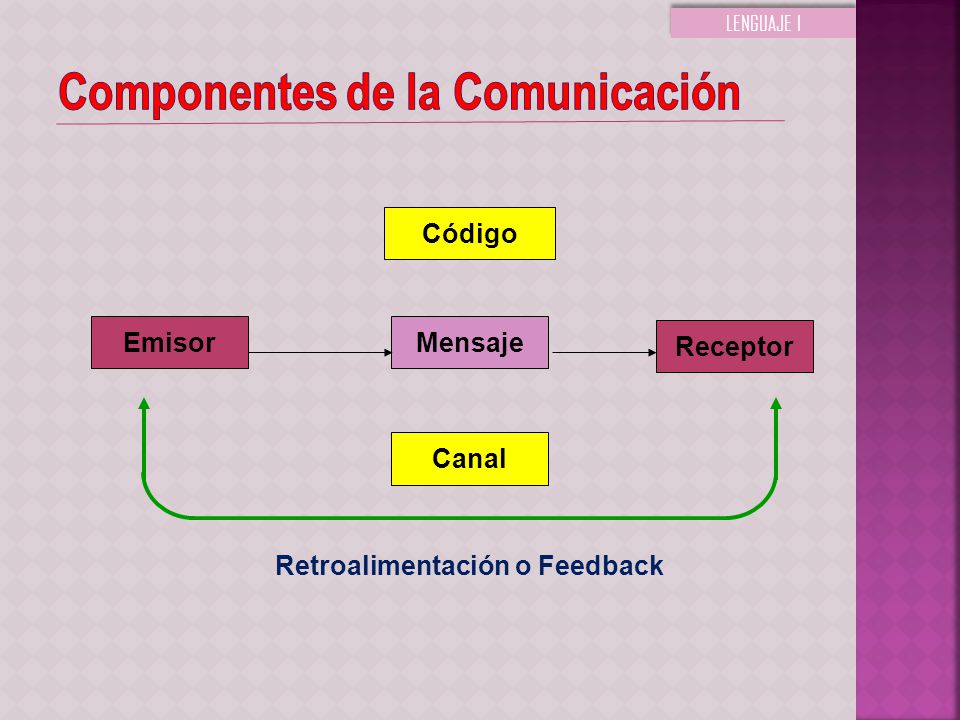 LENGUAJE I

Componentes de la Comunicación

Código

Emisor

Mensaje

Receptor

Canal

Retroalimentación o Feedback